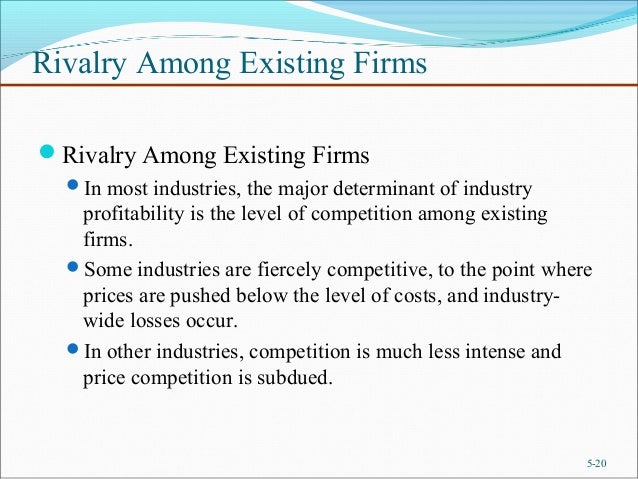 Rivalry Among Existing Firms

- Rivalry Among Existing Firms
  - In most industries, the major determinant of industry profitability is the level of competition among existing firms.
  - Some industries are fiercely competitive, to the point where prices are pushed below the level of costs, and industry-wide losses occur.
  - In other industries, competition is much less intense and price competition is subdued.

5-20